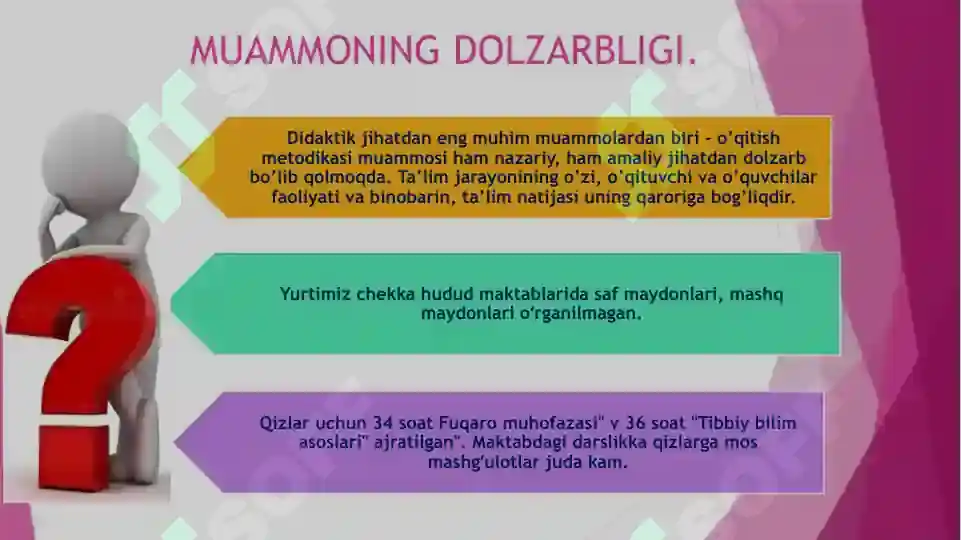 MUAMMONING DOLZARBLIGI.

Didaktik jihatdan eng muhim muammolardan biri - o'qitish metodikasi muammosi ham nazariy, ham amaliy jihatdan dolzarb bo'lib qolmoqda. Ta'lim jarayonining o'zi, o'qituvchi va o'quvchilar faoliyati va binobarin, ta'lim natijasi uning qaroriga bog'liqdir.

Yurtimiz chekka hudud maktablarida saf maydonlari, mashq maydonlari o'rganilmagan.

Qizlar uchun 34 soat Fuqaro muhofazasi" v 36 soat "Tibbiy bilim asoslari" ajratilgan". Maktabdagi darslikka qizlarga mos mashg'ulotlar juda kam.